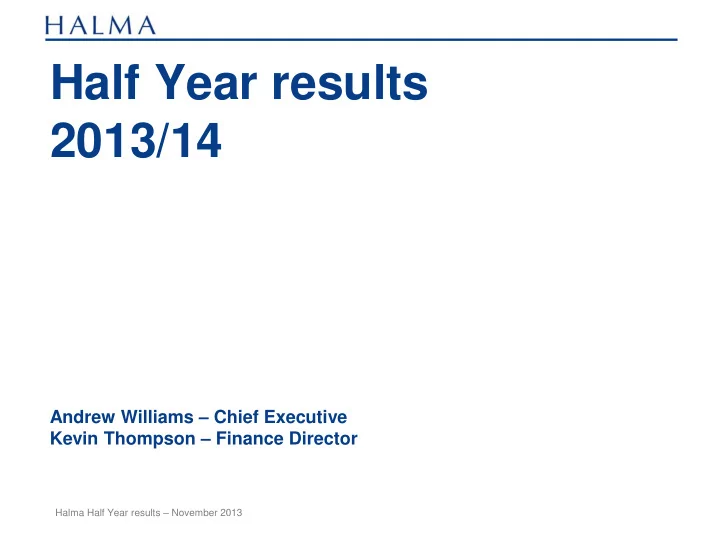 HALMA

Half Year results
2013/14

Andrew Williams – Chief Executive
Kevin Thompson – Finance Director

Halma Half Year results – November 2013